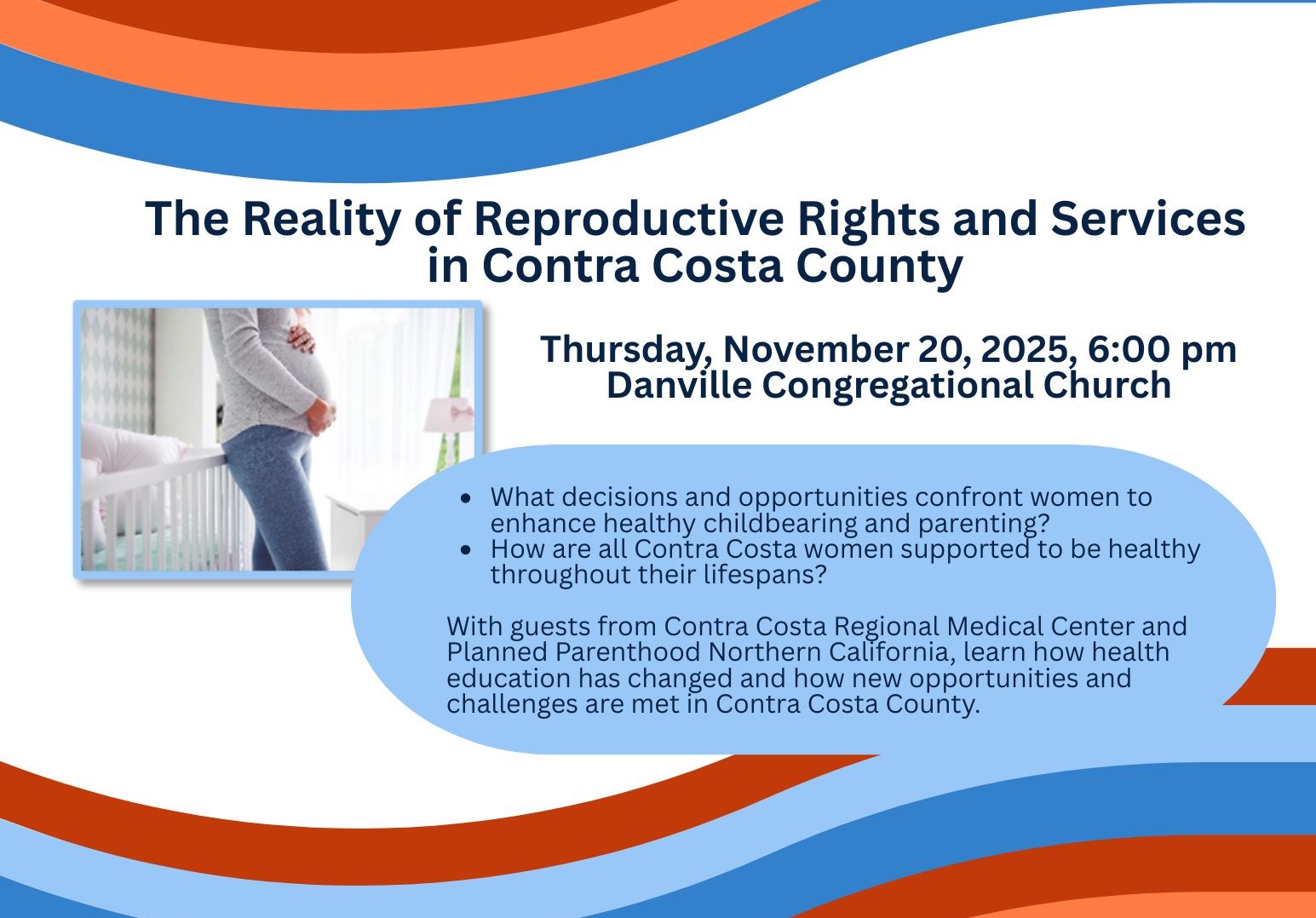 The Reality of Reproductive Rights and Services in Contra Costa County

Thursday, November 20, 2025, 6:00 pm
Danville Congregational Church

- What decisions and opportunities confront women to enhance healthy childbearing and parenting?
- How are all Contra Costa women supported to be healthy throughout their lifespans?

With guests from Contra Costa Regional Medical Center and Planned Parenthood Northern California, learn how health education has changed and how new opportunities and challenges are met in Contra Costa County.